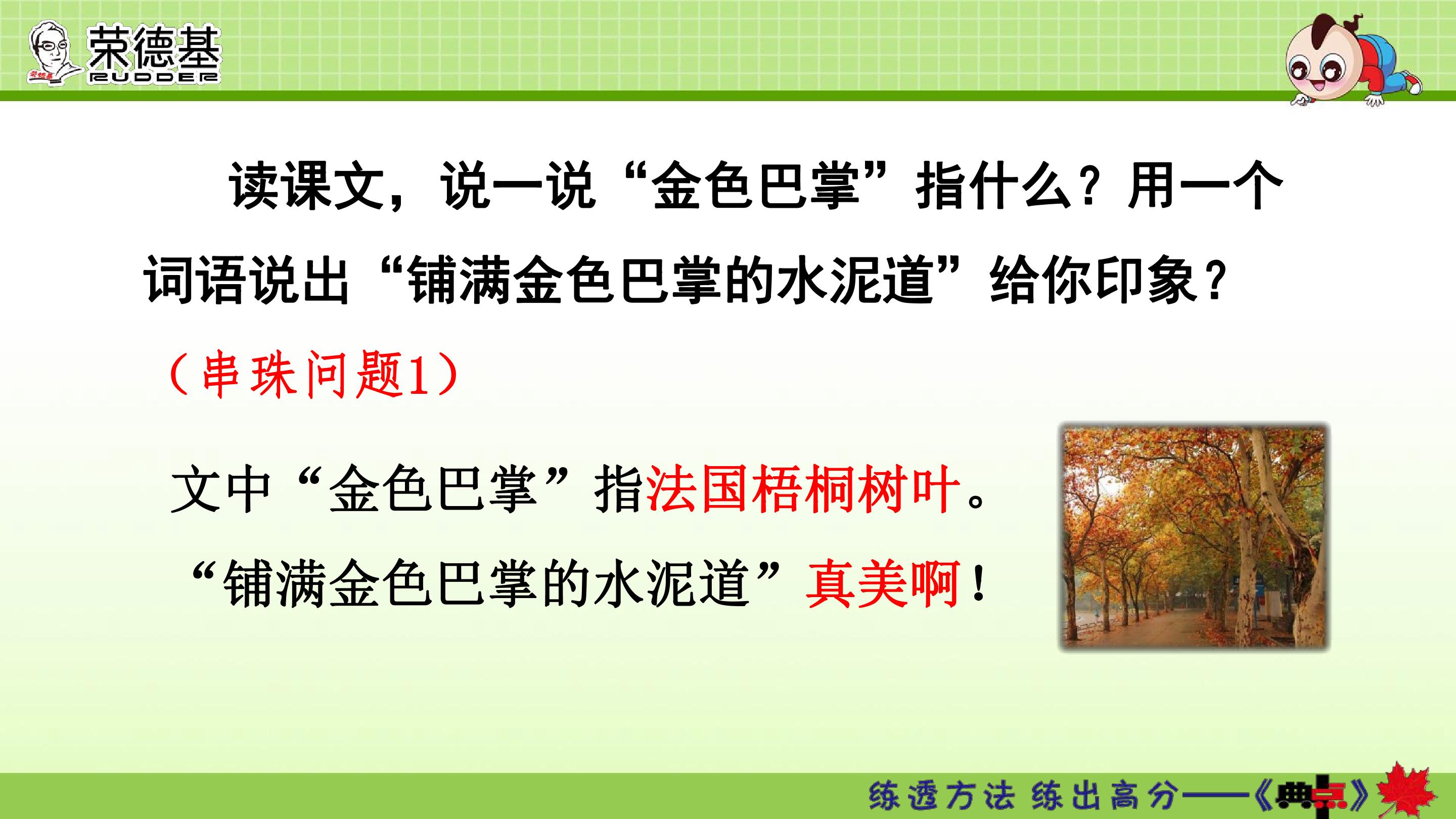 荣德基
RUDDER

读课文，说一说“金色巴掌”指什么？用一个词语说出“铺满金色巴掌的水泥道”给你印象？

（串珠问题1）

文中“金色巴掌”指法国梧桐树叶。

“铺满金色巴掌的水泥道”真美啊！

练透方法 练出高分——《典点》